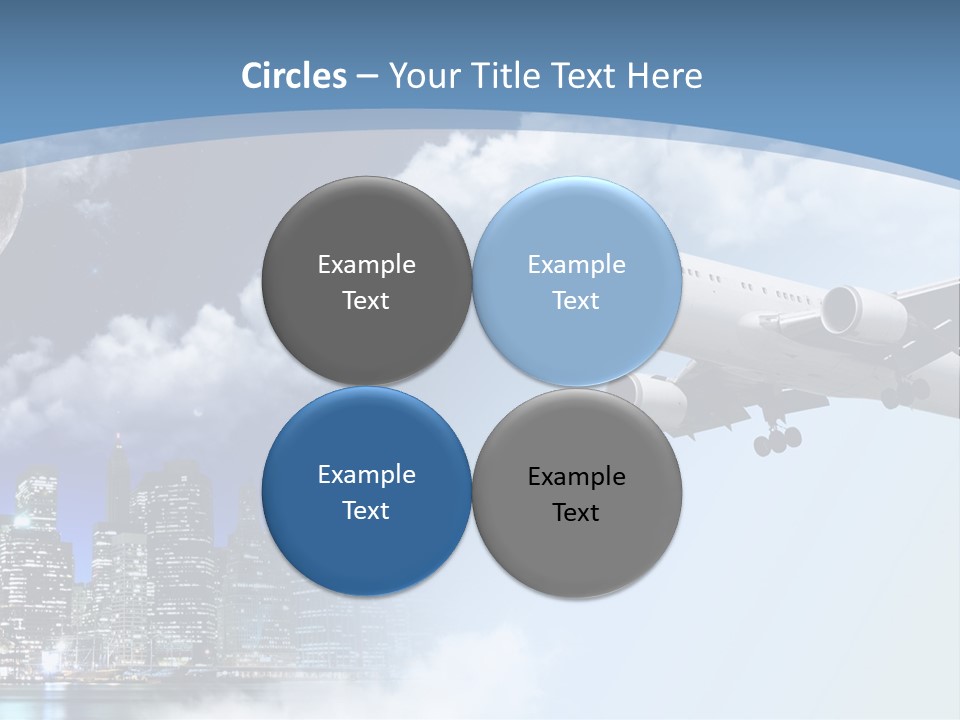 Circles – Your Title Text Here

Example Text

Example Text

Example Text

Example Text